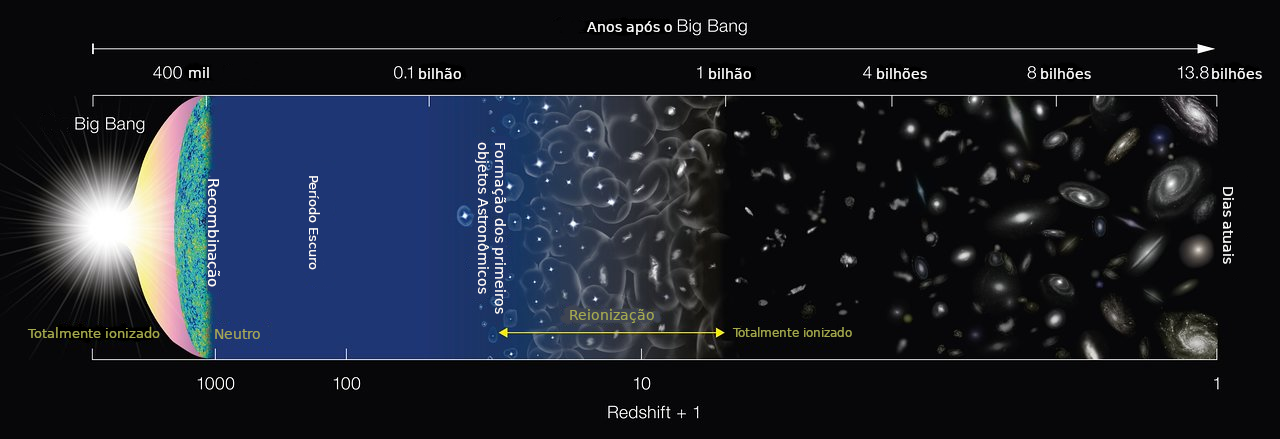 Anos após o Big Bang

400 mil

0.1 bilhão

1 bilhão

4 bilhões

8 bilhões

13.8 bilhões

Big Bang

Recombinação

Período Escuro

Formação dos primeiros objetos Astronômicos

Dias atuais

Totalmente ionizado

Neutro

Reionização

Totalmente ionizado

1000

100

10

1

Redshift + 1